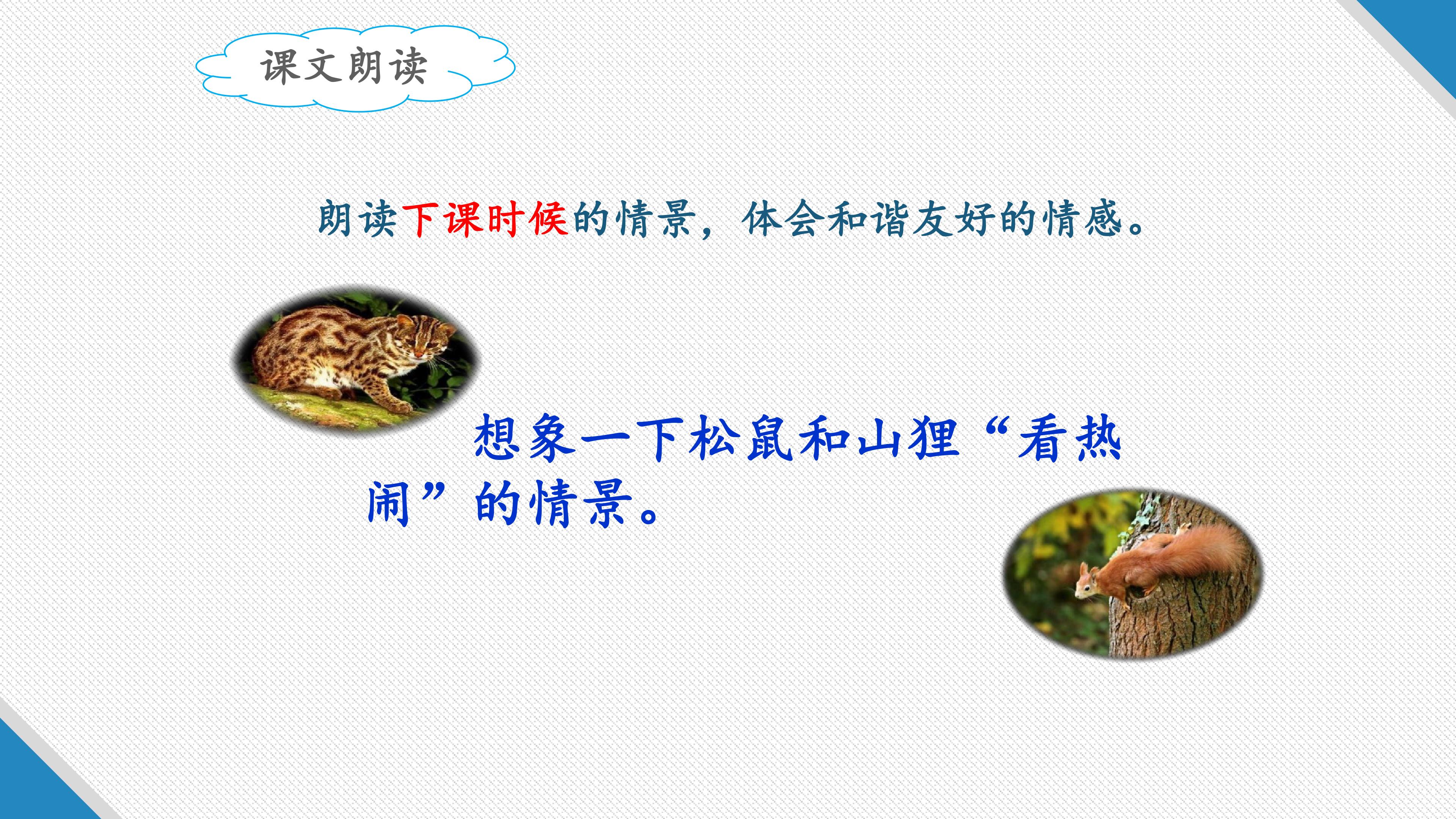 课文朗读

朗读下课时候的情景，体会和谐友好的情感。

想象一下松鼠和山狸“看热闹”的情景。